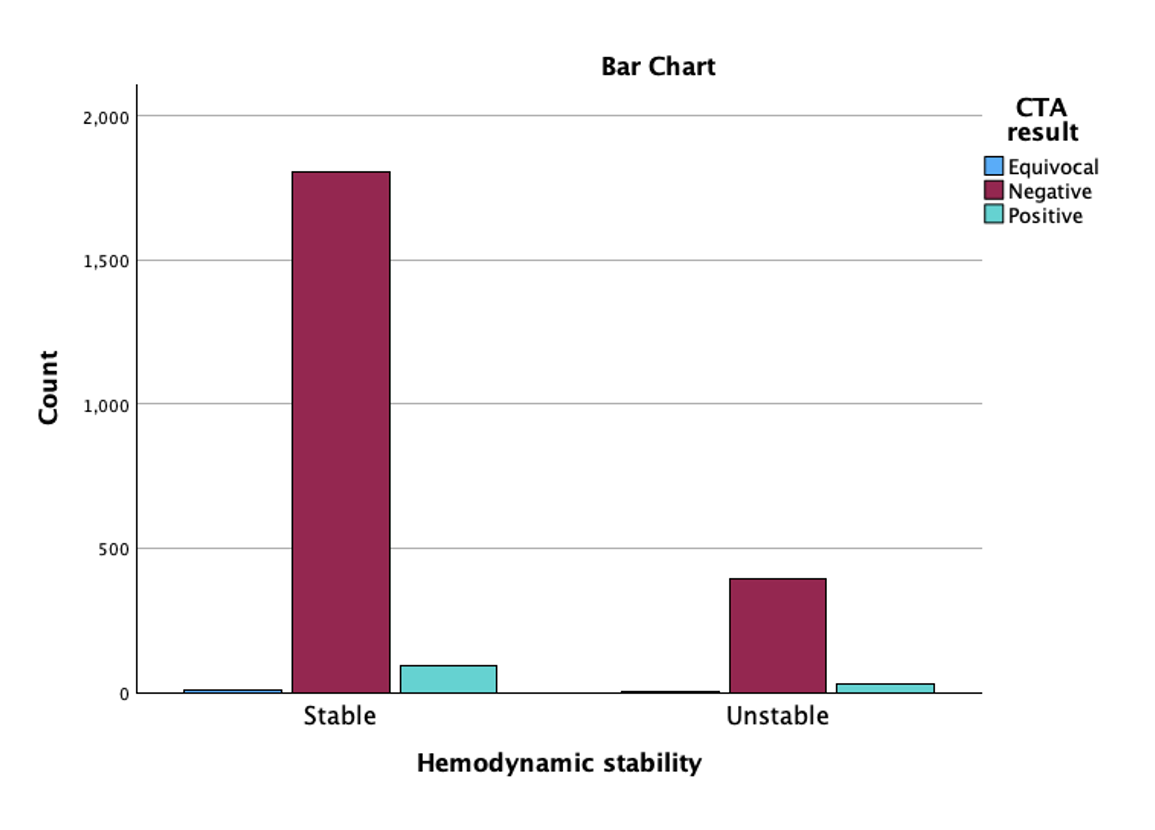 Bar Chart

CTA result
Equivocal
Negative
Positive

Count

2,000
1,500
1,000
500
0

Stable
Unstable

Hemodynamic stability